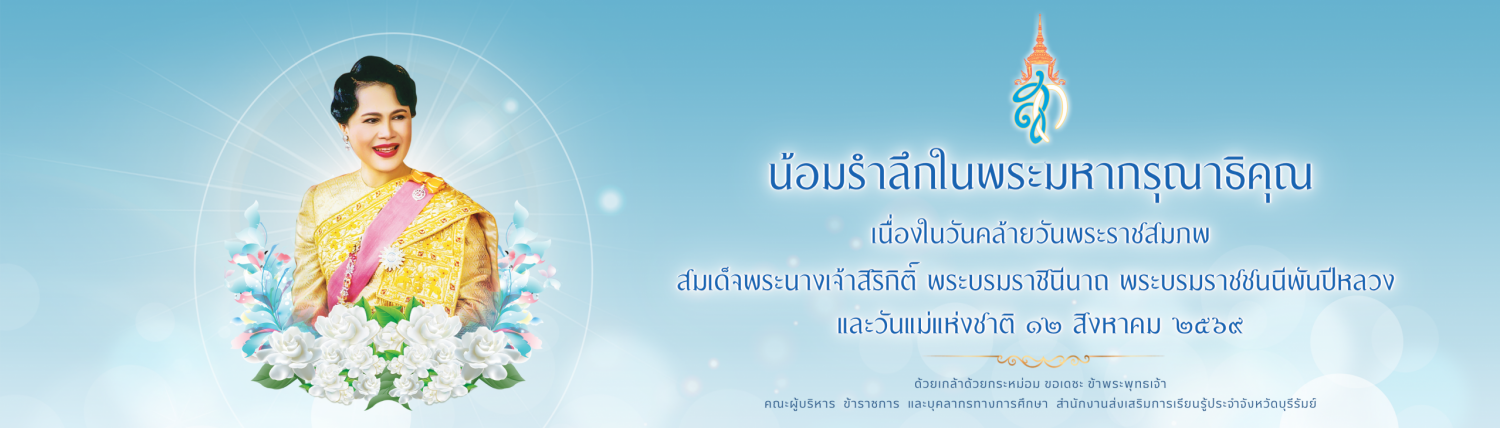 น้อมรำลึกในพระมหากรุณาธิคุณ

เนื่องในวันคล้ายวันพระราชสมภพ

สมเด็จพระนางเจ้าสิริกิติ์ พระบรมราชินีนาถ พระบรมราชชนนีพันปีหลวง

และวันแม่แห่งชาติ ๑๒ สิงหาคม ๒๕๖๙

ด้วยเกล้าด้วยกระหม่อม ขอเดชะ ข้าพระพุทธเจ้า

คณะผู้บริหาร ข้าราชการ และบุคลากรทางการศึกษา สำนักงานส่งเสริมการเรียนรู้ประจำจังหวัดบุรีรัมย์